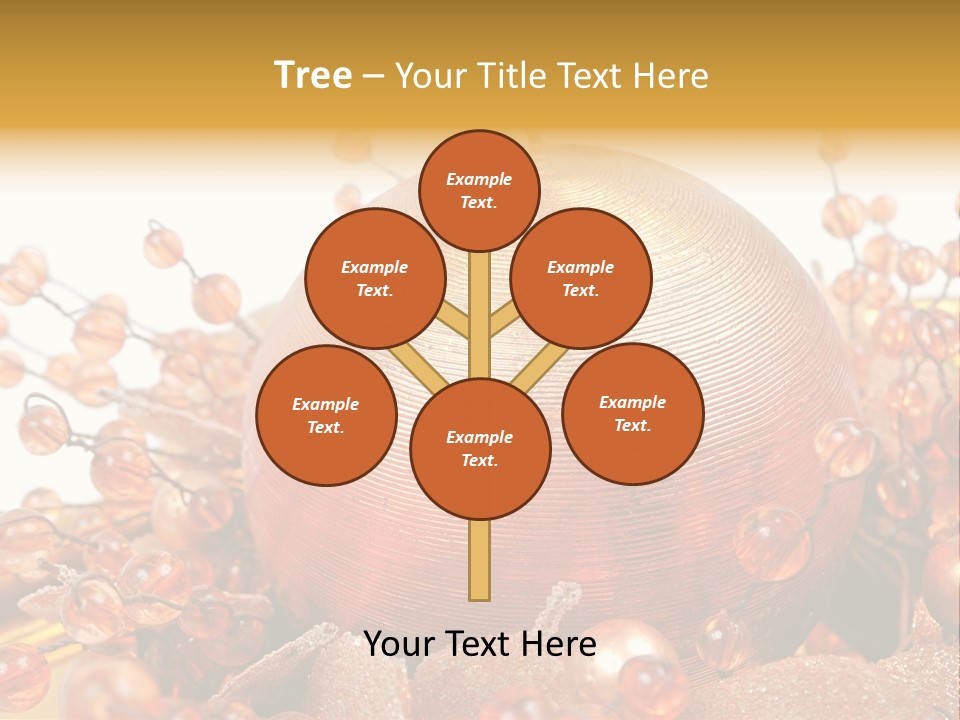 Tree – Your Title Text Here

Example Text.

Example Text.

Example Text.

Example Text.

Example Text.

Example Text.

Your Text Here